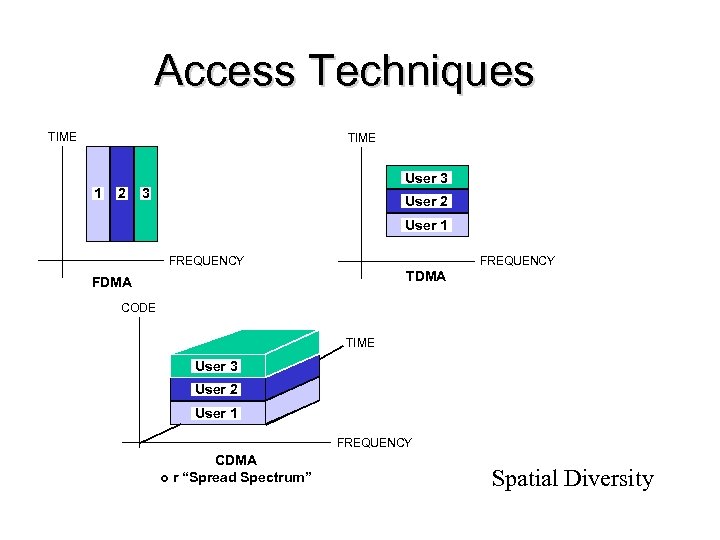 Access Techniques

TIME

1 2 3

FREQUENCY

FDMA

TIME

User 3
User 2
User 1

FREQUENCY

TDMA

CODE

TIME

User 3
User 2
User 1

FREQUENCY

CDMA
o r “Spread Spectrum”

Spatial Diversity